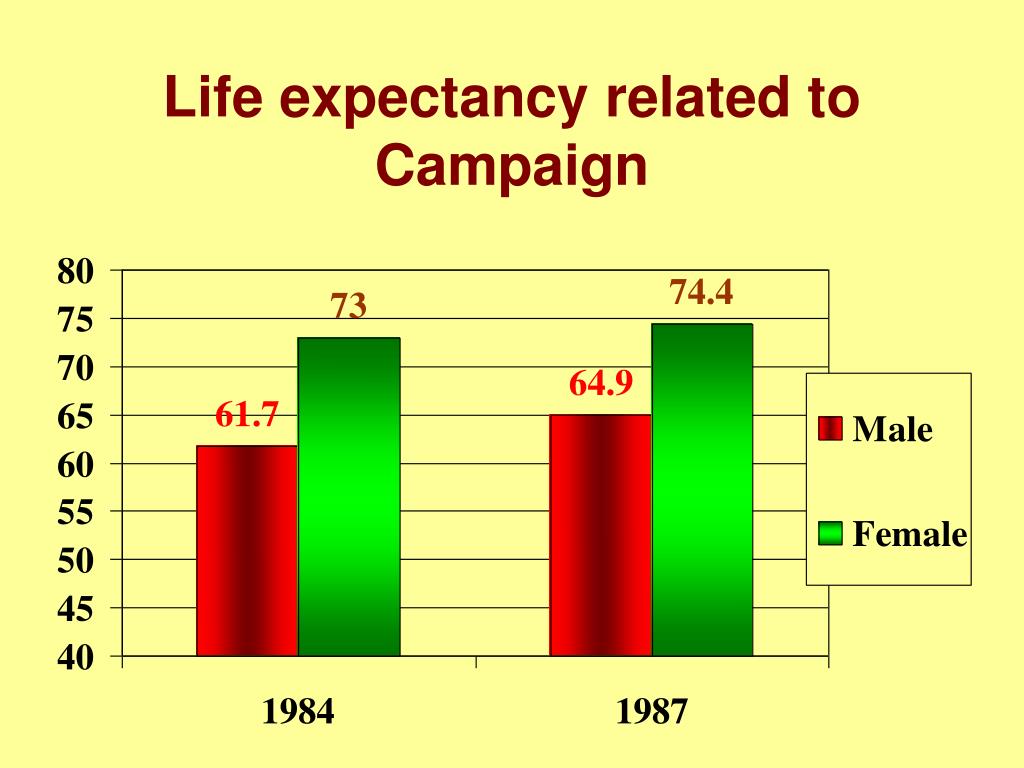 Life expectancy related to Campaign

80
75
70
65
60
55
50
45
40

61.7
73
64.9
74.4

1984
1987

Male
Female